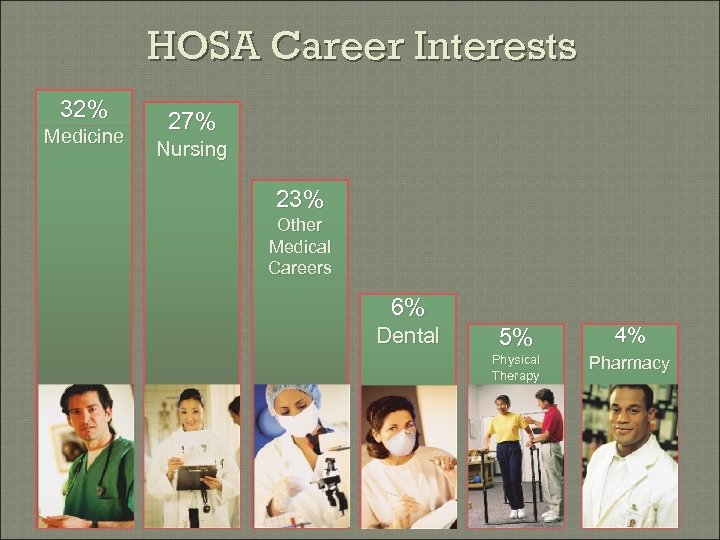 HOSA Career Interests

32%
Medicine

27%
Nursing

23%
Other Medical Careers

6%
Dental

5%
Physical Therapy

4%
Pharmacy